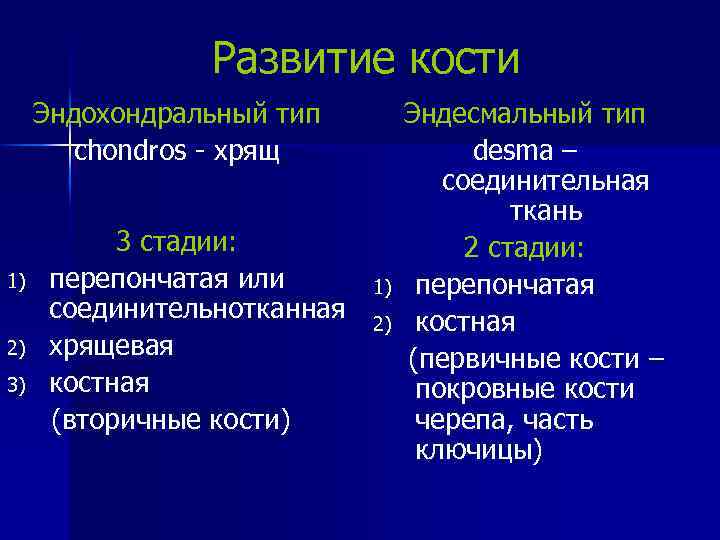 Развитие кости

Эндохондральный тип
chondros - хрящ

3 стадии:
1) перепончатая или соединительнотканная
2) хрящевая
3) костная
(вторичные кости)

Эндесмальный тип
desma – соединительная ткань

2 стадии:
1) перепончатая
2) костная
(первичные кости – покровные кости черепа, часть ключицы)